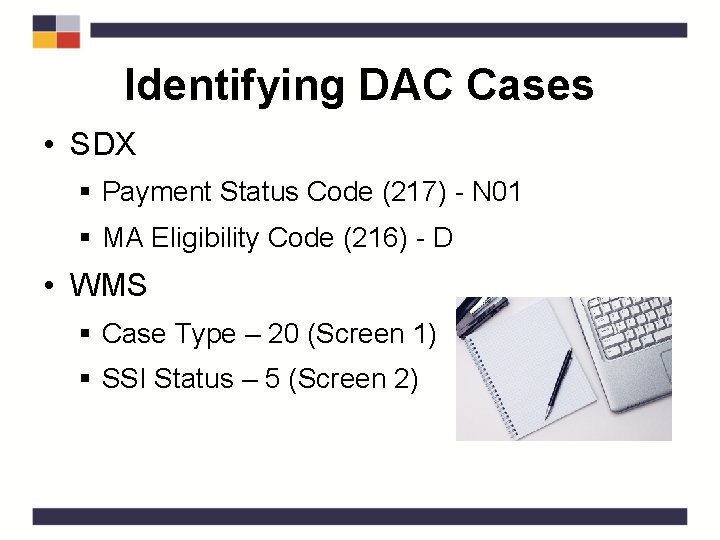 Identifying DAC Cases

• SDX

▪ Payment Status Code (217) - N01

▪ MA Eligibility Code (216) - D

• WMS

▪ Case Type – 20 (Screen 1)

▪ SSI Status – 5 (Screen 2)